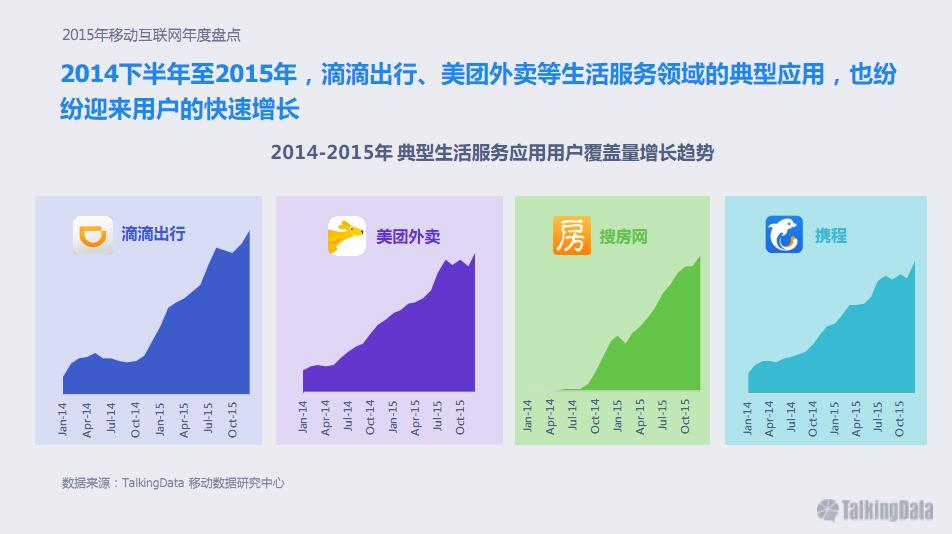 2015年移动互联网年度盘点

2014下半年至2015年，滴滴出行、美团外卖等生活服务领域的典型应用，也纷纷迎来用户的快速增长

2014-2015年 典型生活服务应用用户覆盖量增长趋势

滴滴出行

Jan-14
Apr-14
Jul-14
Oct-14
Jan-15
Apr-15
Jul-15
Oct-15

美团外卖

Jan-14
Apr-14
Jul-14
Oct-14
Jan-15
Apr-15
Jul-15
Oct-15

房

搜房网

Jan-14
Apr-14
Jul-14
Oct-14
Jan-15
Apr-15
Jul-15
Oct-15

携程

Jan-14
Apr-14
Jul-14
Oct-14
Jan-15
Apr-15
Jul-15
Oct-15

数据来源：TalkingData 移动数据研究中心

TalkingData